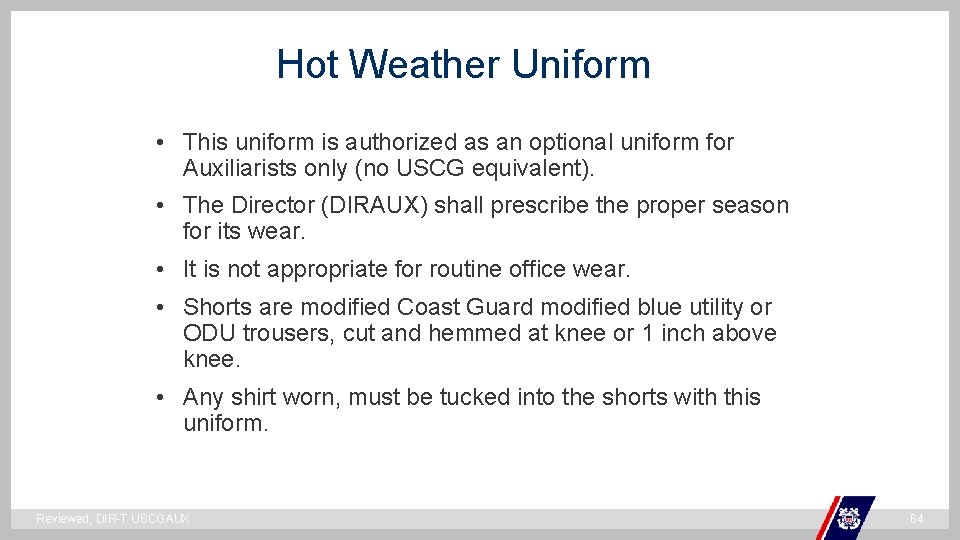 Hot Weather Uniform

• This uniform is authorized as an optional uniform for Auxiliarists only (no USCG equivalent).

• The Director (DIRAUX) shall prescribe the proper season for its wear.

• It is not appropriate for routine office wear.

• Shorts are modified Coast Guard modified blue utility or ODU trousers, cut and hemmed at knee or 1 inch above knee.

• Any shirt worn, must be tucked into the shorts with this uniform.

Reviewed, DIR-T USCGAUX

64